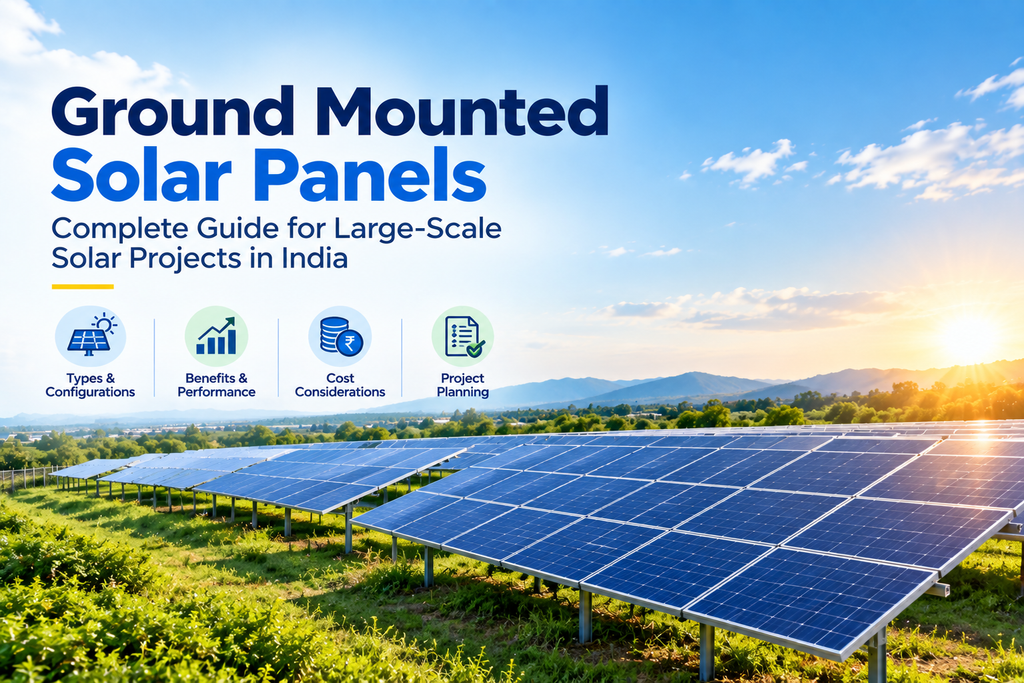 Ground Mounted Solar Panels

Complete Guide for Large-Scale Solar Projects in India

Types & Configurations

Benefits & Performance

Cost Considerations

Project Planning